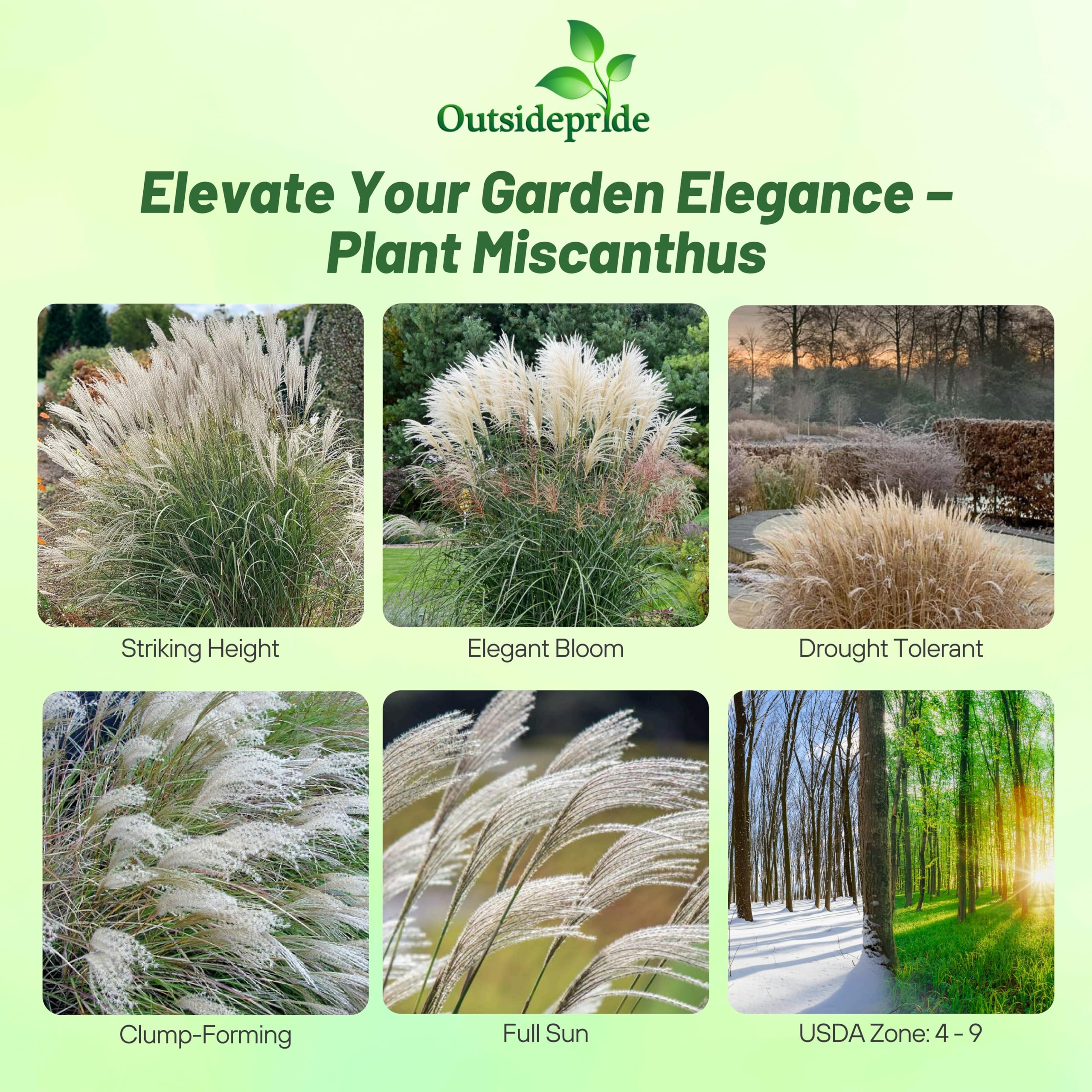 Outsidepride

Elevate Your Garden Elegance – Plant Miscanthus

Striking Height

Elegant Bloom

Drought Tolerant

Clump-Forming

Full Sun

USDA Zone: 4 - 9